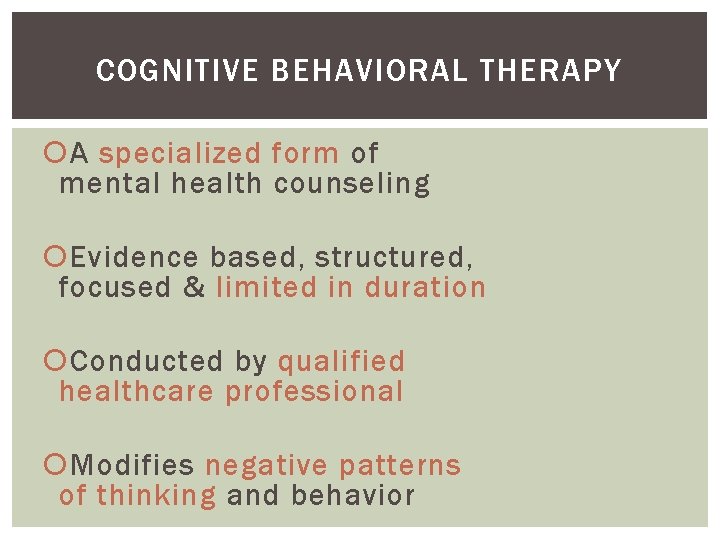 COGNITIVE BEHAVIORAL THERAPY

A specialized form of mental health counseling

Evidence based, structured, focused & limited in duration

Conducted by qualified healthcare professional

Modifies negative patterns of thinking and behavior